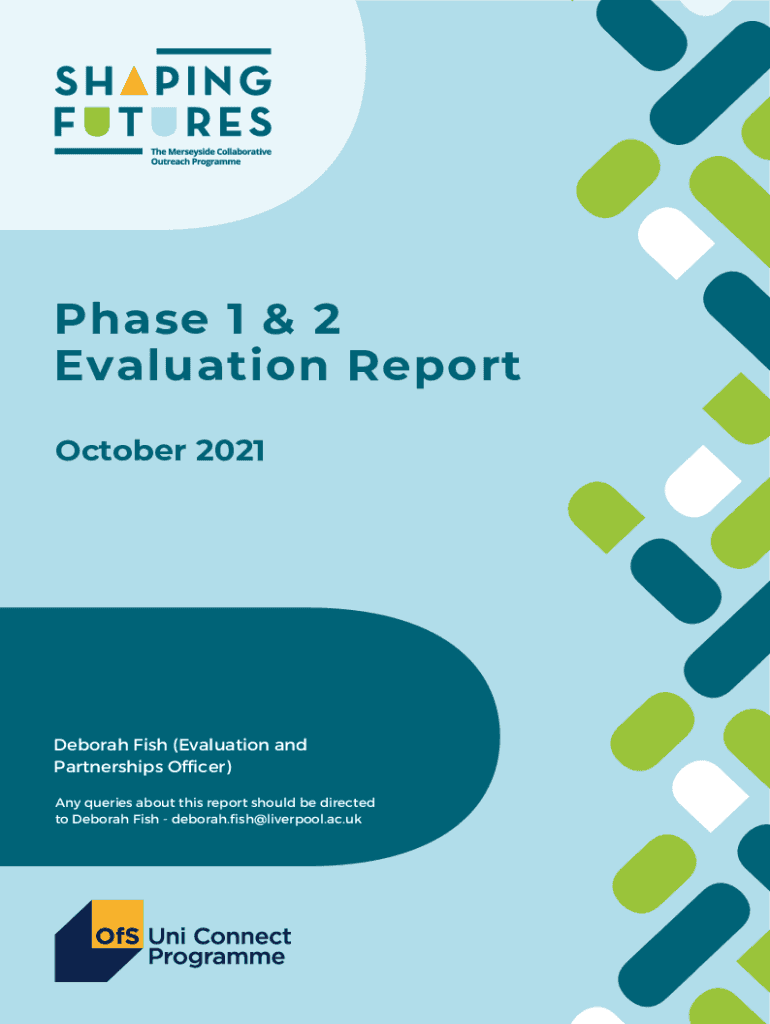 SHAPING FUTURES
The Merseyside Collaborative Outreach Programme

Phase 1 & 2 Evaluation Report

October 2021

Deborah Fish (Evaluation and Partnerships Officer)

Any queries about this report should be directed to Deborah Fish - deborah.fish@liverpool.ac.uk

OfS Uni Connect Programme